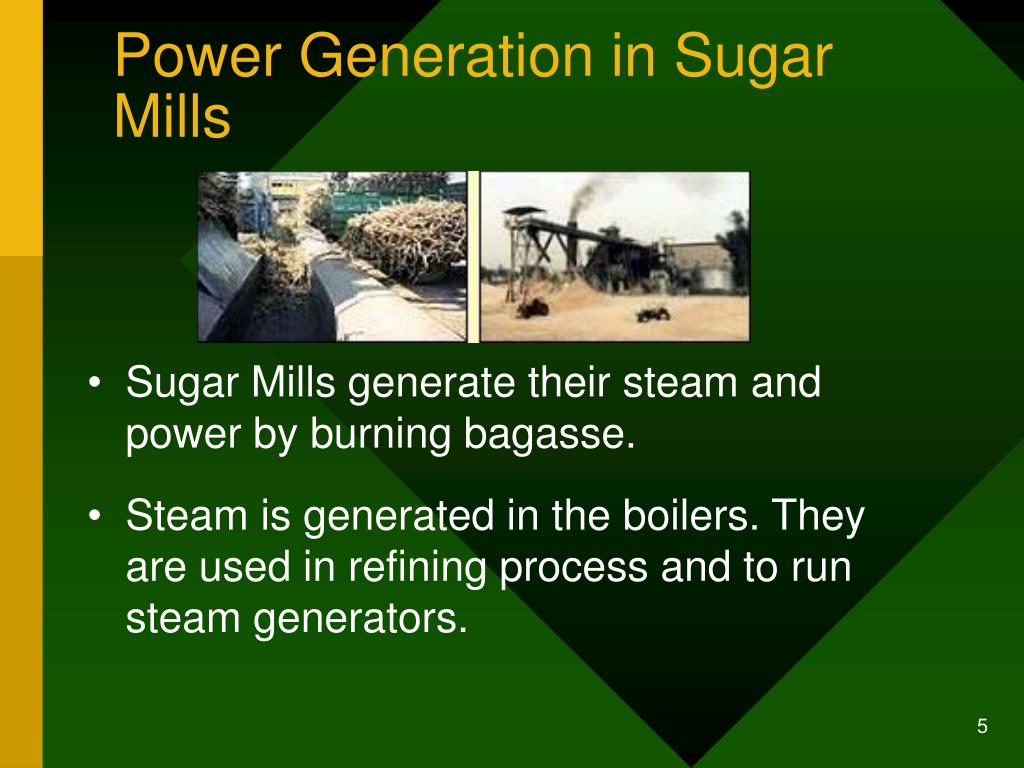 Power Generation in Sugar Mills

• Sugar Mills generate their steam and power by burning bagasse.

• Steam is generated in the boilers. They are used in refining process and to run steam generators.

5